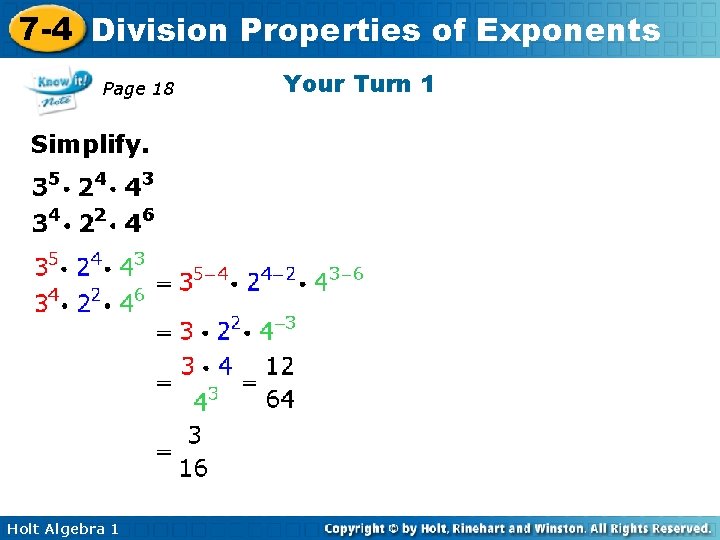 7-4 Division Properties of Exponents

Know it! Note Page 18

Your Turn 1

Simplify.

$\frac{3^5 \cdot 2^4 \cdot 4^3}{3^4 \cdot 2^2 \cdot 4^6}$

$\frac{3^5 \cdot 2^4 \cdot 4^3}{3^4 \cdot 2^2 \cdot 4^6} = 3^{5-4} \cdot 2^{4-2} \cdot 4^{3-6}$

$= 3 \cdot 2^2 \cdot 4^{-3}$

$= \frac{3 \cdot 4}{4^3} = \frac{12}{64}$

$= \frac{3}{16}$

Holt Algebra 1

Copyright © by Holt, Rinehart and Winston. All Rights Reserved.